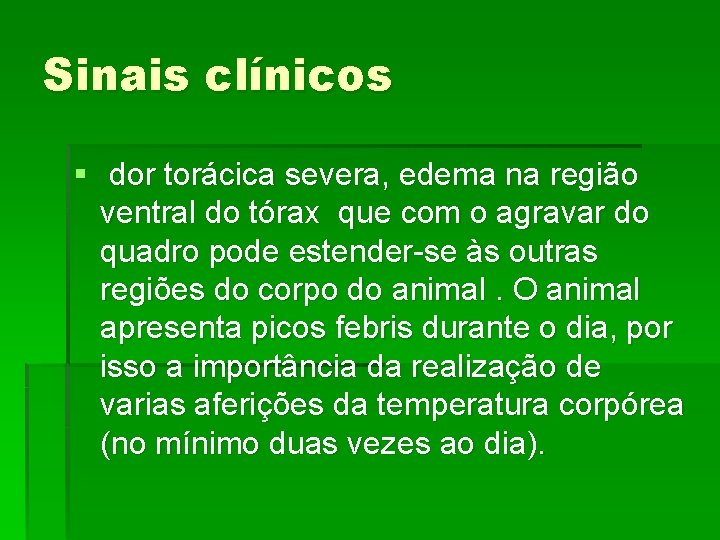 Sinais clínicos

▪ dor torácica severa, edema na região ventral do tórax que com o agravar do quadro pode estender-se às outras regiões do corpo do animal . O animal apresenta picos febris durante o dia, por isso a importância da realização de varias aferições da temperatura corpórea (no mínimo duas vezes ao dia).